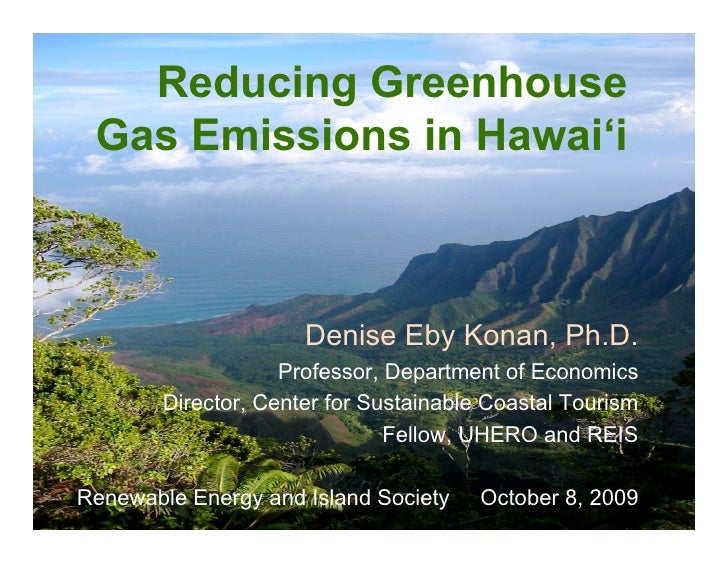 Reducing Greenhouse Gas Emissions in Hawai‘i

Denise Eby Konan, Ph.D.
Professor, Department of Economics
Director, Center for Sustainable Coastal Tourism
Fellow, UHERO and REIS

Renewable Energy and Island Society October 8, 2009